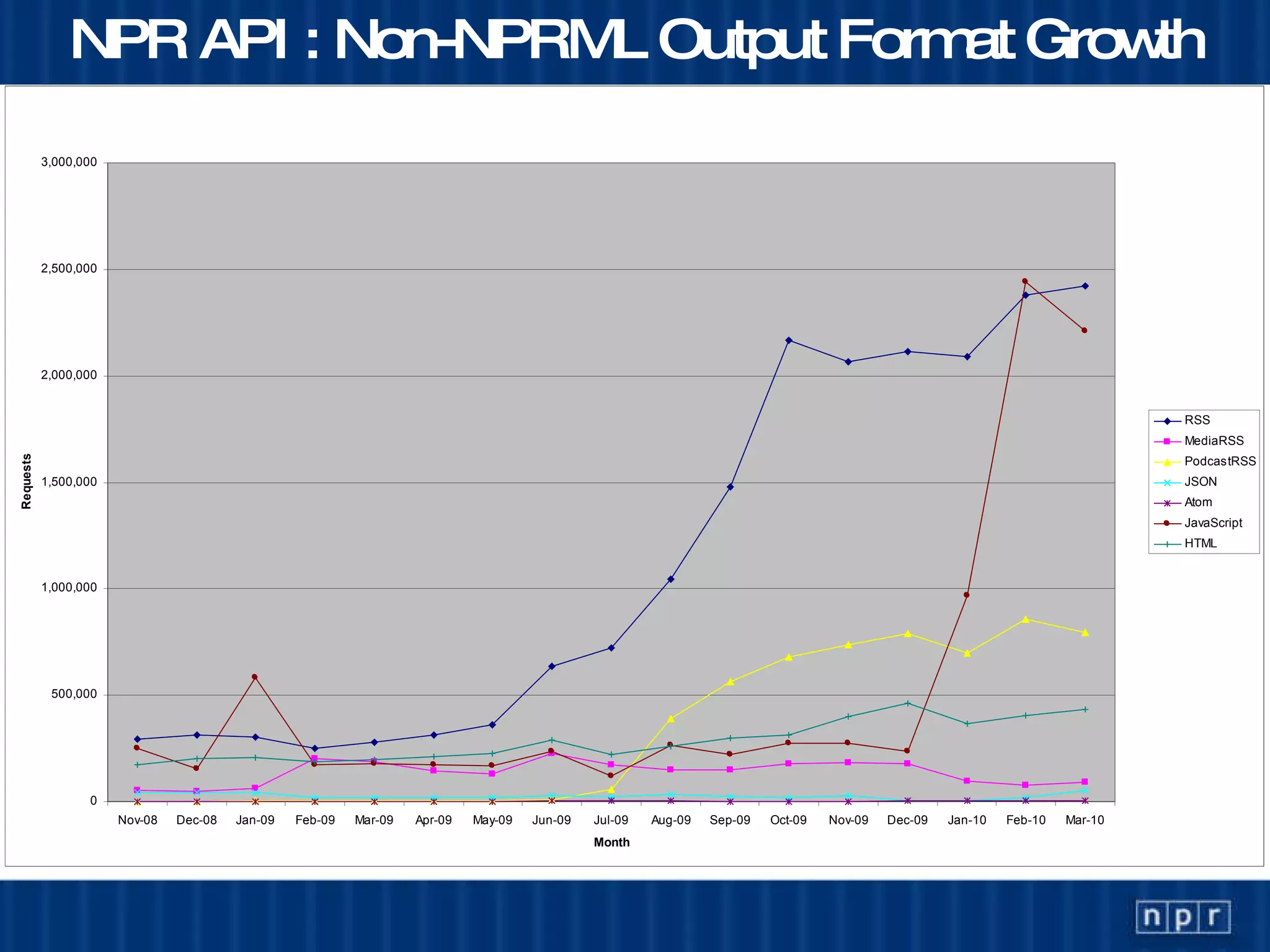 NPR API : Non-NPRML Output Format Growth

3,000,000
2,500,000
2,000,000
1,500,000
1,000,000
500,000
0

Requests

Nov-08 Dec-08 Jan-09 Feb-09 Mar-09 Apr-09 May-09 Jun-09 Jul-09 Aug-09 Sep-09 Oct-09 Nov-09 Dec-09 Jan-10 Feb-10 Mar-10

Month

RSS
MediaRSS
PodcastRSS
JSON
Atom
JavaScript
HTML

npr